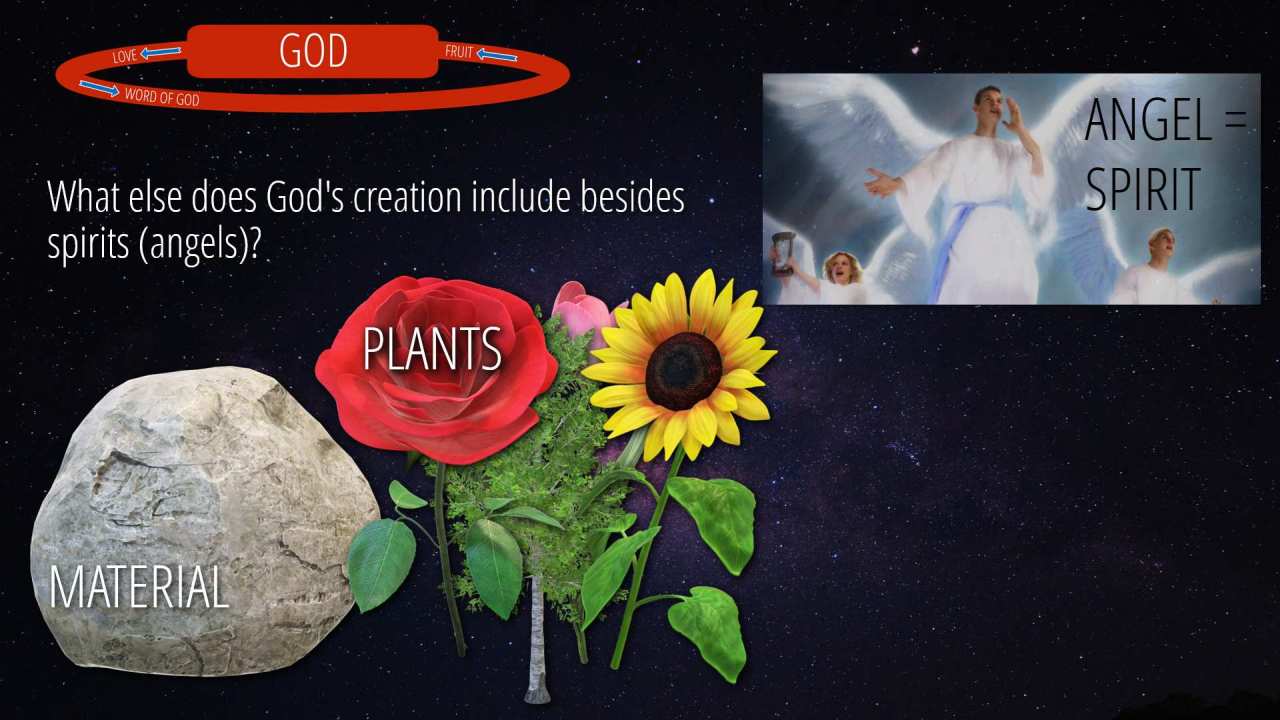 LOVE
GOD
FRUIT
WORD OF GOD

ANGEL = SPIRIT

What else does God's creation include besides spirits (angels)?

PLANTS

MATERIAL